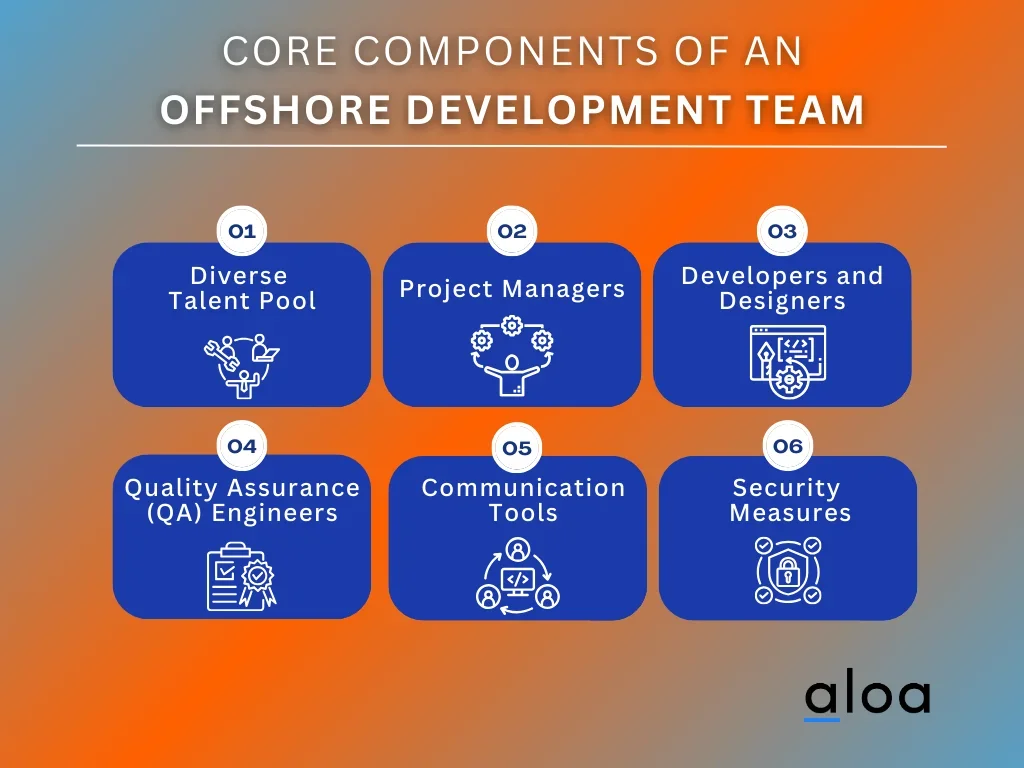 CORE COMPONENTS OF AN
OFFSHORE DEVELOPMENT TEAM

01
Diverse Talent Pool

02
Project Managers

03
Developers and Designers

04
Quality Assurance (QA) Engineers

05
Communication Tools

06
Security Measures

aloa